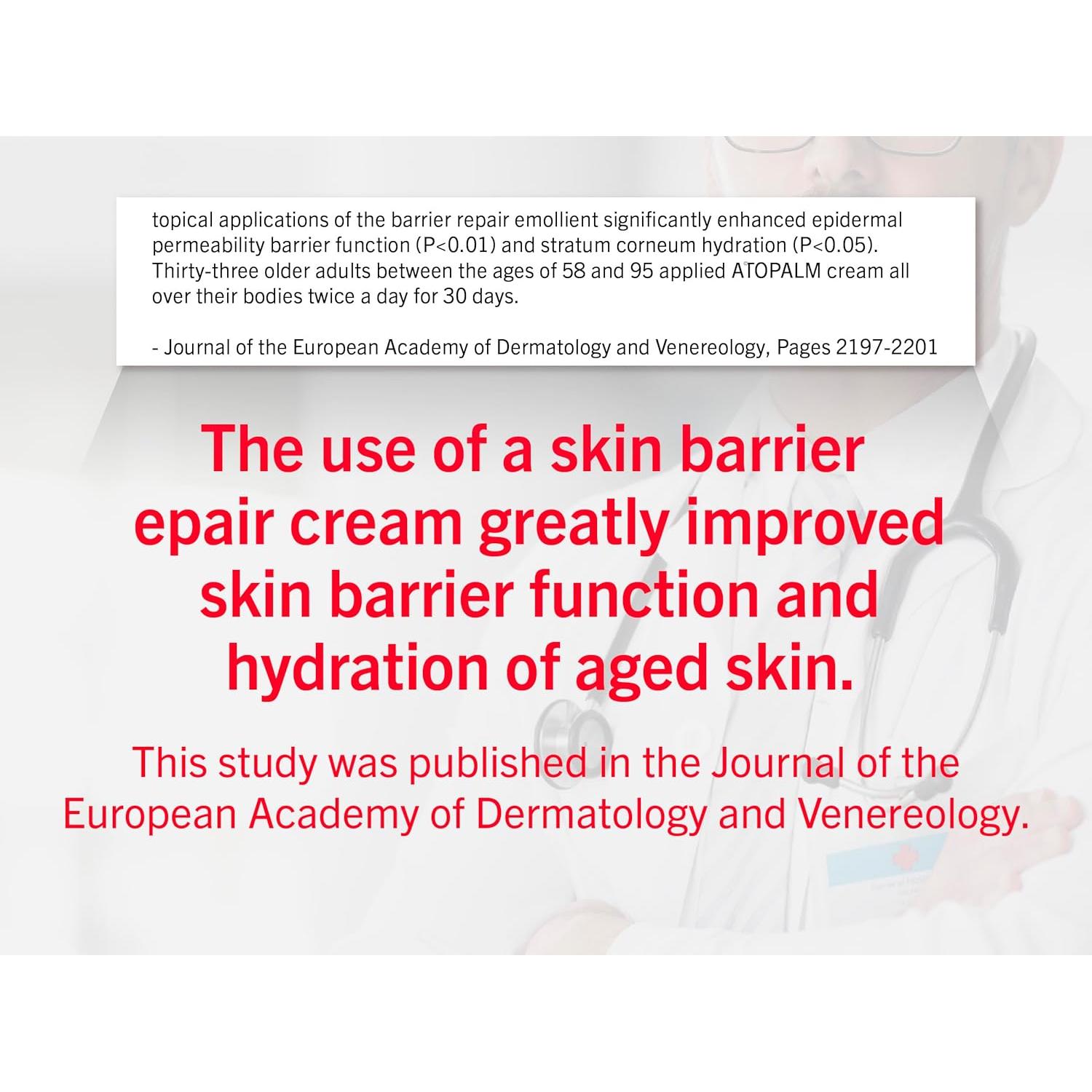 topical applications of the barrier repair emollient significantly enhanced epidermal permeability barrier function (P<0.01) and stratum corneum hydration (P<0.05). Thirty-three older adults between the ages of 58 and 95 applied ATOPALM cream all over their bodies twice a day for 30 days.

- Journal of the European Academy of Dermatology and Venereology, Pages 2197-2201

The use of a skin barrier epair cream greatly improved skin barrier function and hydration of aged skin.

This study was published in the Journal of the European Academy of Dermatology and Venereology.